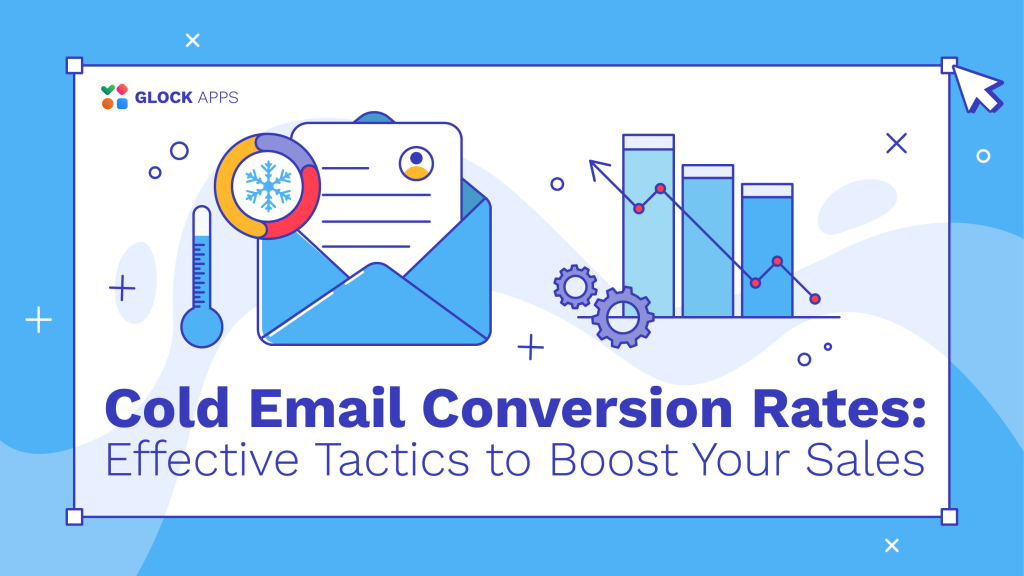 GLOCK APPS

Cold Email Conversion Rates:
Effective Tactics to Boost Your Sales